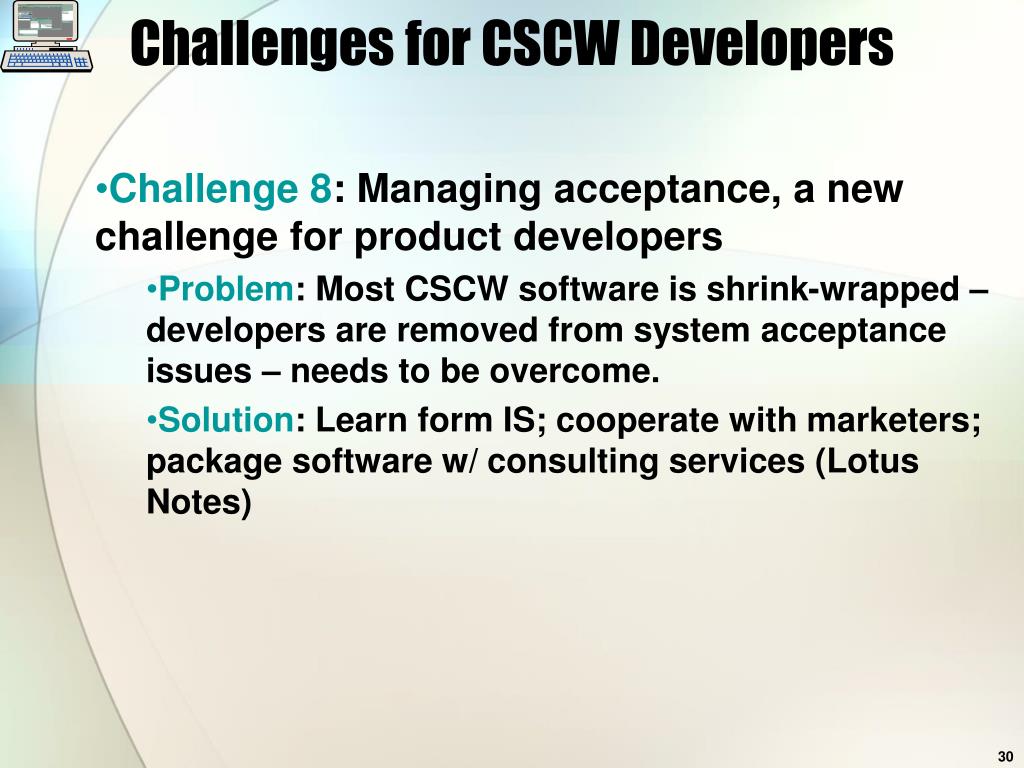 Challenges for CSCW Developers

•Challenge 8: Managing acceptance, a new challenge for product developers

•Problem: Most CSCW software is shrink-wrapped – developers are removed from system acceptance issues – needs to be overcome.

•Solution: Learn form IS; cooperate with marketers; package software w/ consulting services (Lotus Notes)

30